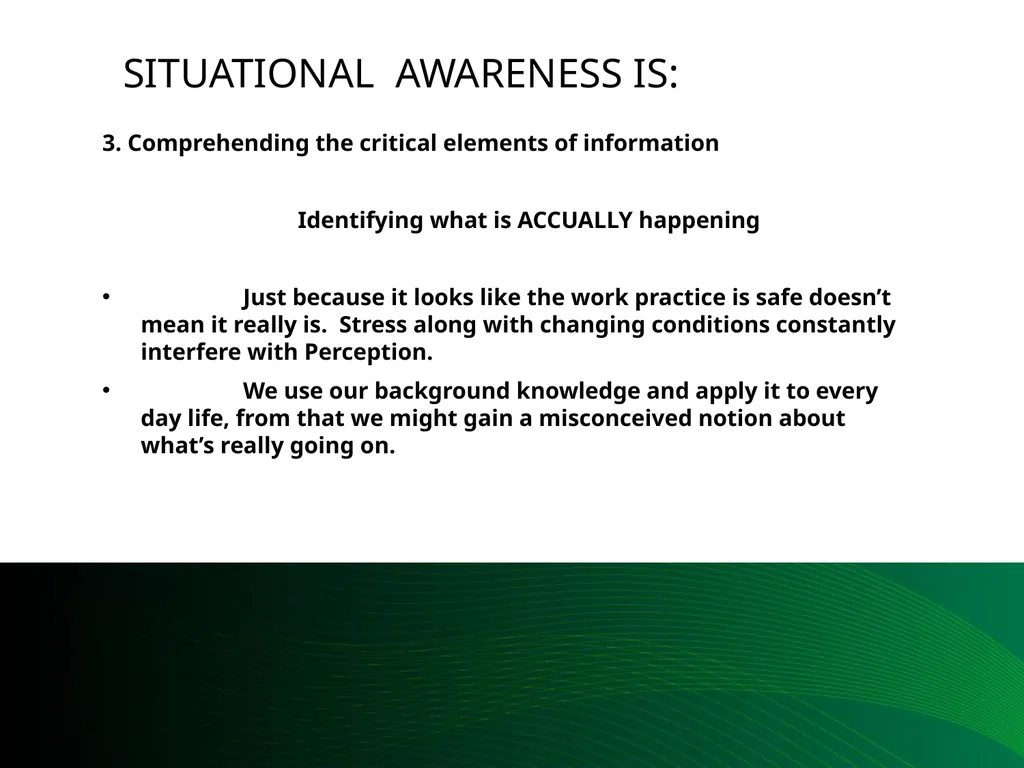 SITUATIONAL AWARENESS IS:

3. Comprehending the critical elements of information

Identifying what is ACCUALLY happening

• Just because it looks like the work practice is safe doesn’t mean it really is. Stress along with changing conditions constantly interfere with Perception.

• We use our background knowledge and apply it to every day life, from that we might gain a misconceived notion about what’s really going on.